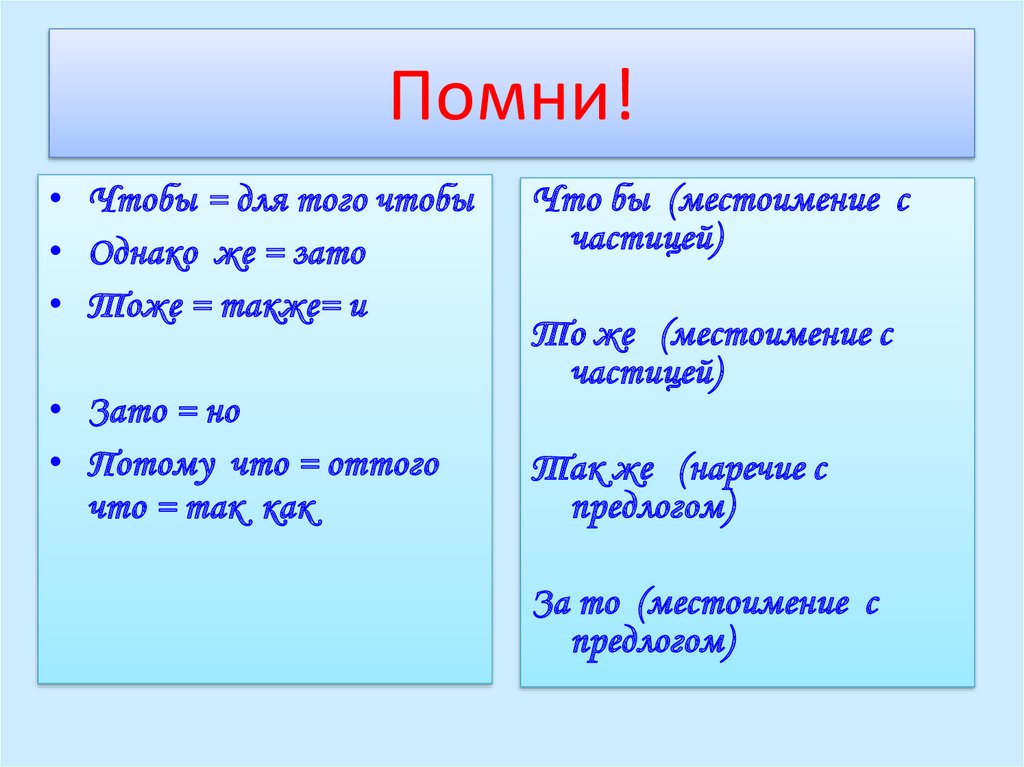 Помни!

• Чтобы = для того чтобы
• Однако же = зато
• Тоже = также= и

• Зато = но
• Потому что = оттого что = так как

Что бы (местоимение с частицей)

То же (местоимение с частицей)

Так же (наречие с предлогом)

За то (местоимение с предлогом)